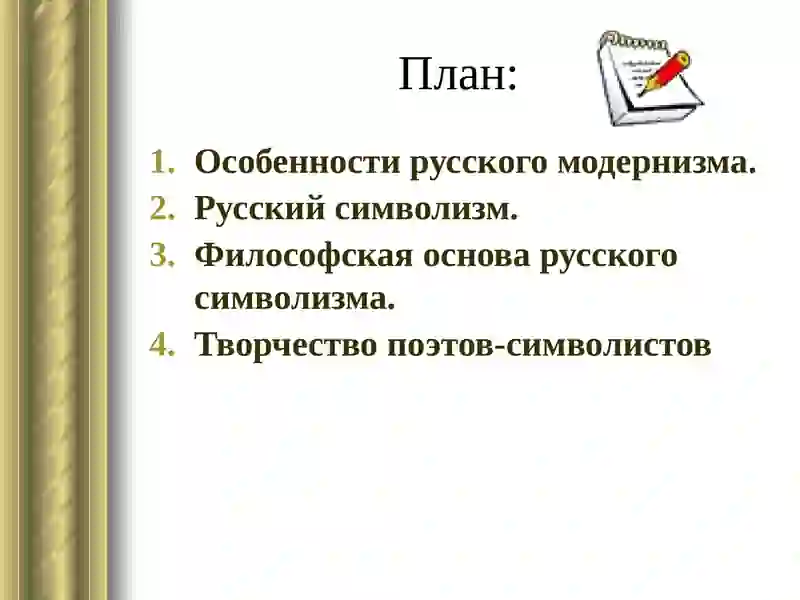 План:

1. Особенности русского модернизма.
2. Русский символизм.
3. Философская основа русского символизма.
4. Творчество поэтов-символистов